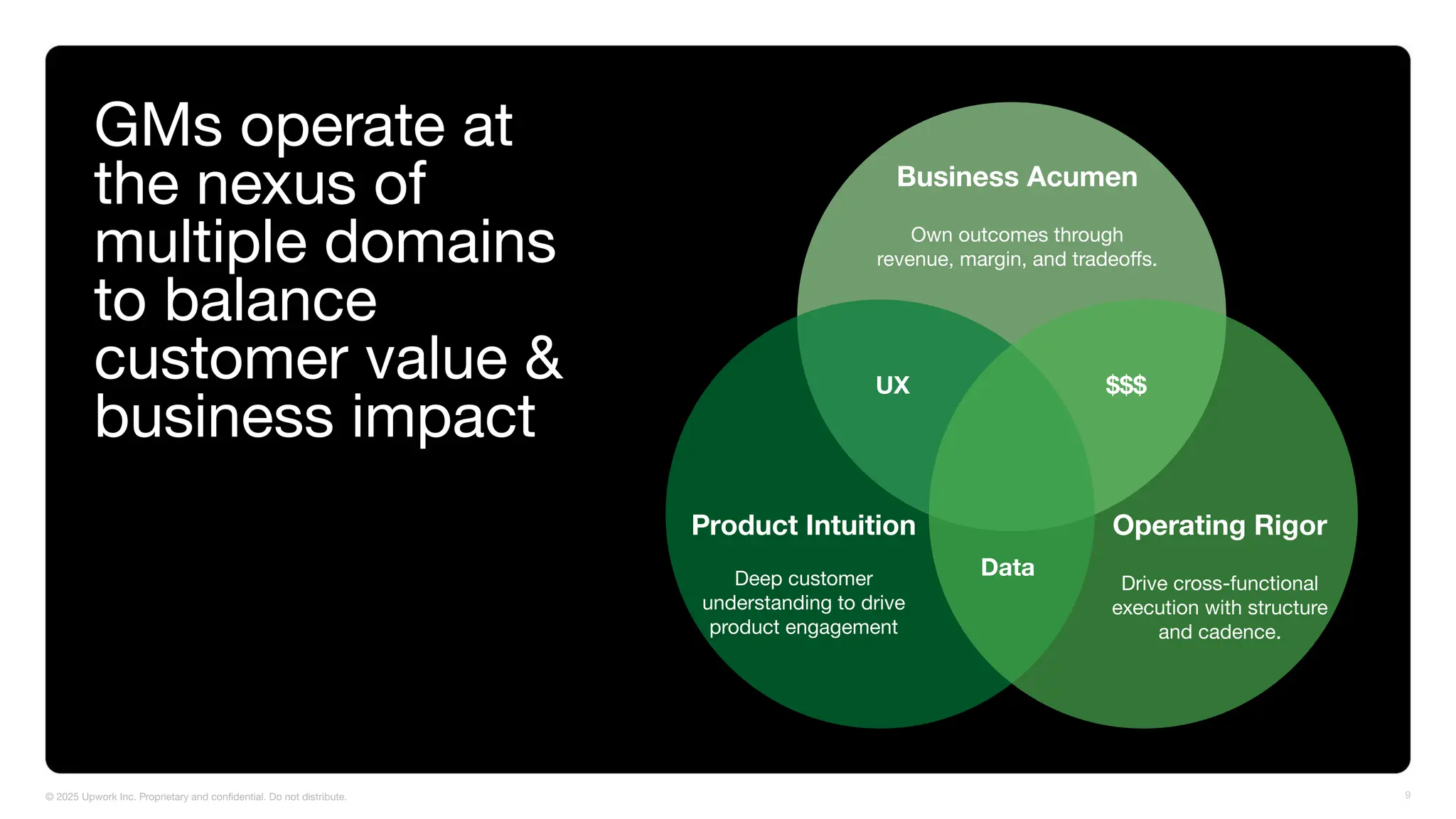 GMs operate at the nexus of multiple domains to balance customer value & business impact

Business Acumen

Own outcomes through revenue, margin, and tradeoffs.

UX

\$\$\$

Product Intuition

Deep customer understanding to drive product engagement

Data

Operating Rigor

Drive cross-functional execution with structure and cadence.

© 2025 Upwork Inc. Proprietary and confidential. Do not distribute.

9